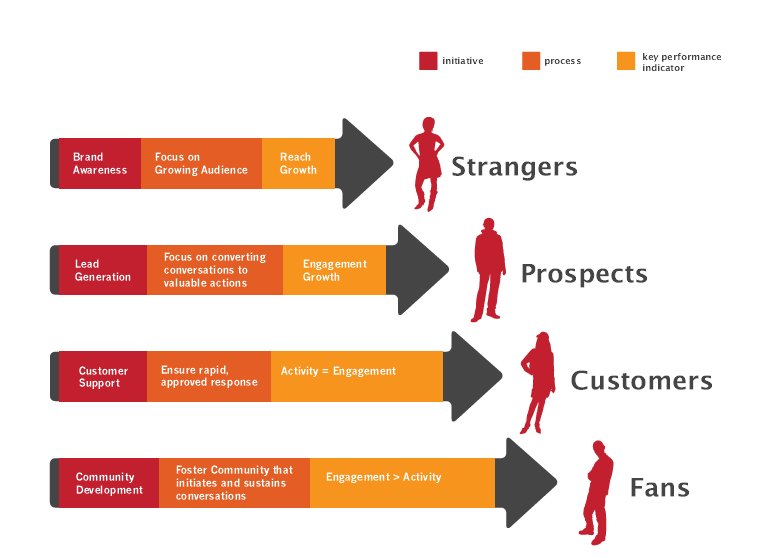 initiative
process
key performance indicator

Brand Awareness
Focus on Growing Audience
Reach Growth
Strangers

Lead Generation
Focus on converting conversations to valuable actions
Engagement Growth
Prospects

Customer Support
Ensure rapid, approved response
Activity = Engagement
Customers

Community Development
Foster Community that initiates and sustains conversations
Engagement > Activity
Fans